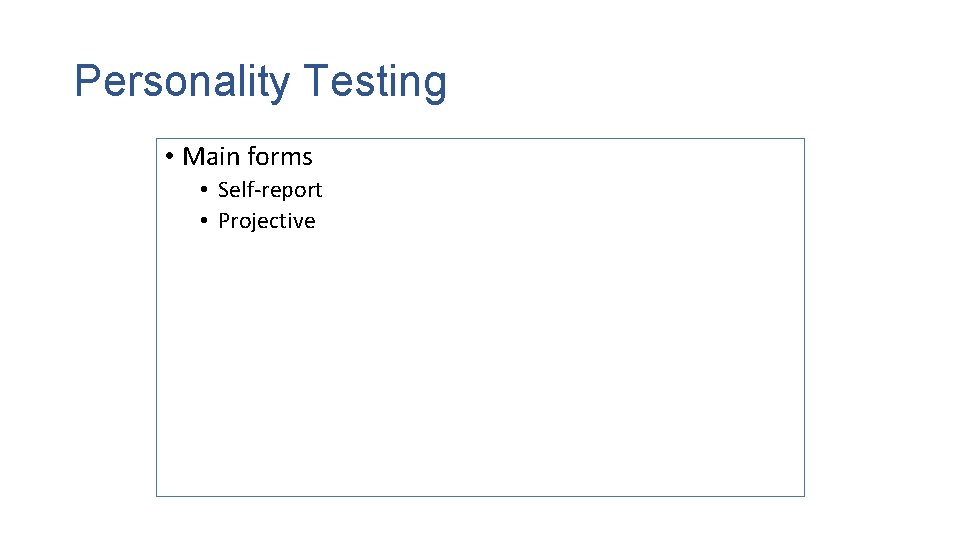 Personality Testing

• Main forms
  • Self-report
  • Projective